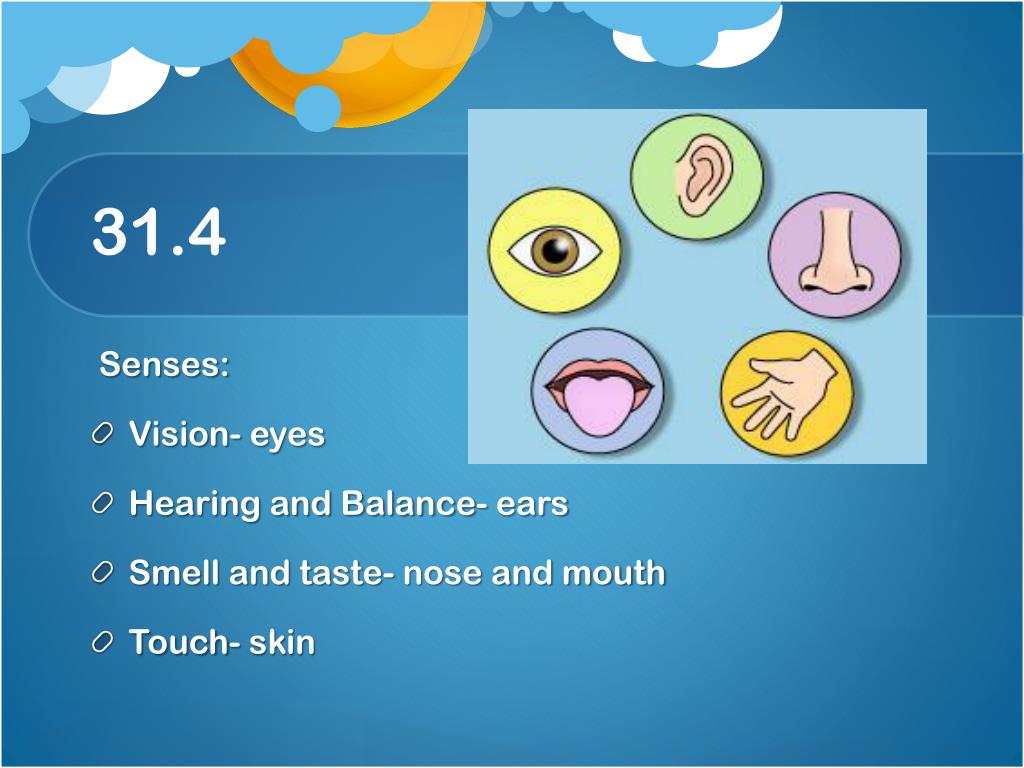 31.4

Senses:

Vision- eyes

Hearing and Balance- ears

Smell and taste- nose and mouth

Touch- skin